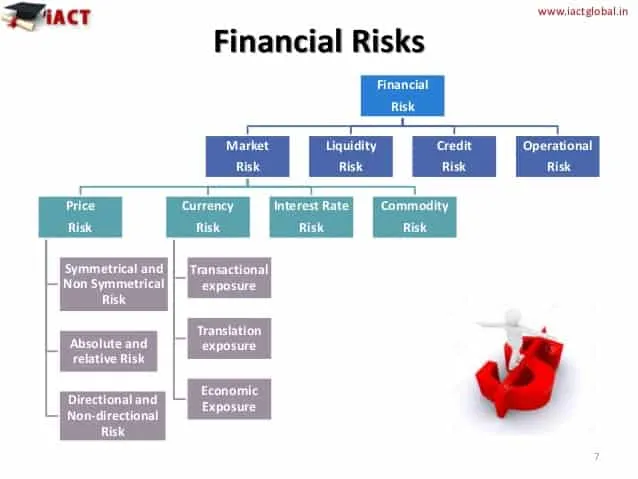 iACT

www.iactglobal.in

Financial Risks

Financial Risk

Market Risk

Liquidity Risk

Credit Risk

Operational Risk

Price Risk

Currency Risk

Interest Rate Risk

Commodity Risk

Symmetrical and Non Symmetrical Risk

Absolute and relative Risk

Directional and Non-directional Risk

Transactional exposure

Translation exposure

Economic Exposure

7